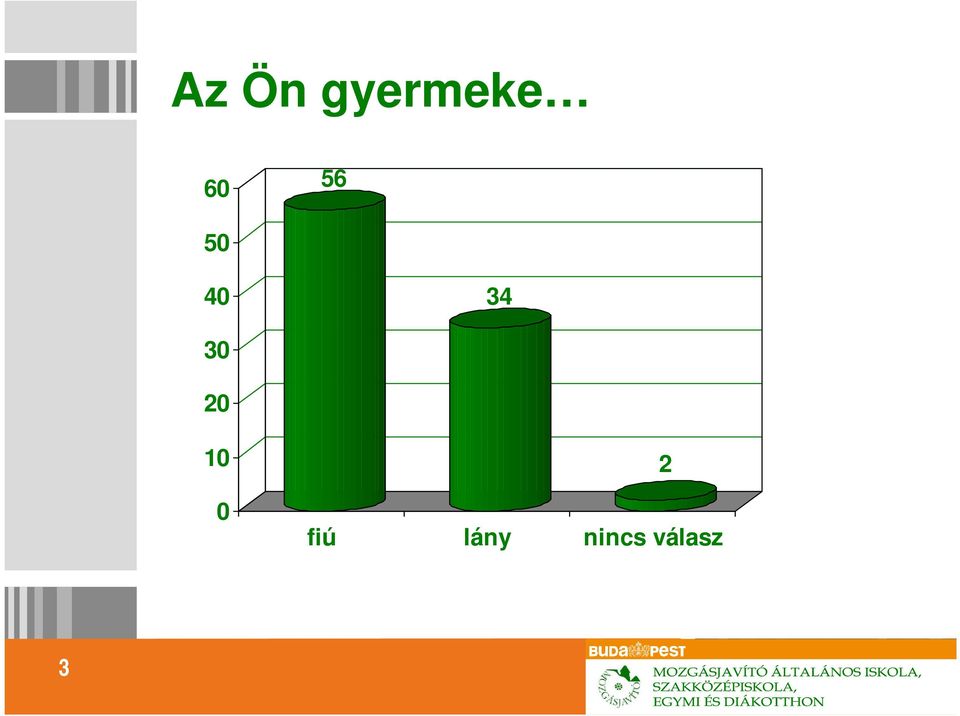 Az Ön gyermeke…

60
50
40
30
20
10
0

56
34
2

fiú
lány
nincs válasz

3

BUDAPEST

MOZGÁSJAVÍTÓ
MOZGÁSJAVÍTÓ ÁLTALÁNOS ISKOLA, SZAKKÖZÉPISKOLA, EGYMI ÉS DIÁKOTTHON